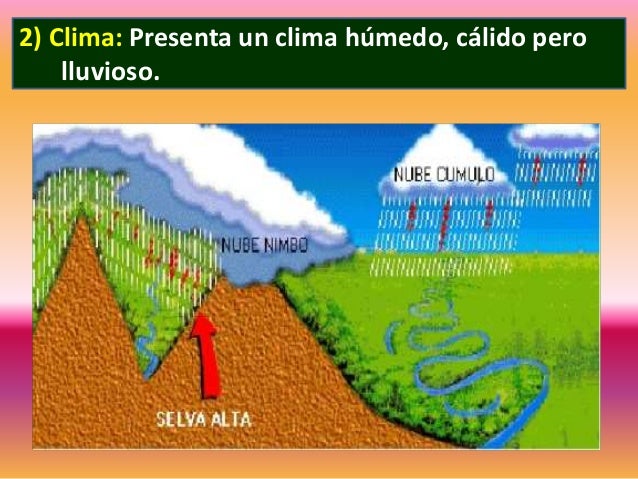 2) Clima: Presenta un clima húmedo, cálido pero lluvioso.

NUBE CUMULO

NUBE NIMBO

SELVA ALTA